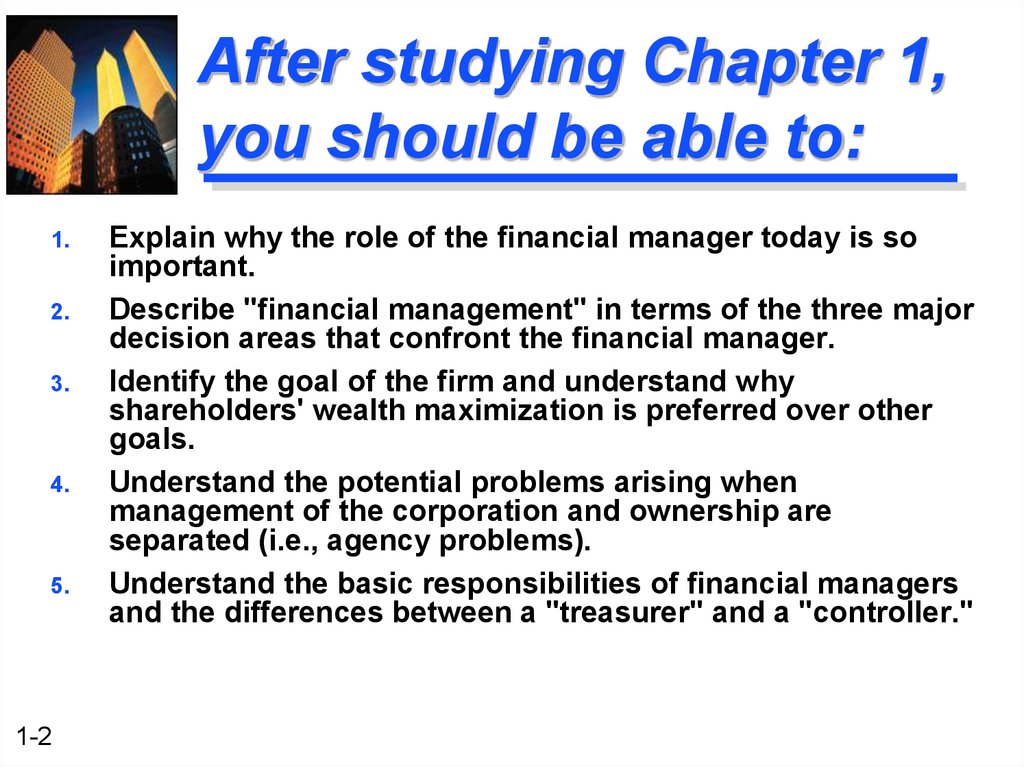 After studying Chapter 1, you should be able to:

1. Explain why the role of the financial manager today is so important.
2. Describe "financial management" in terms of the three major decision areas that confront the financial manager.
3. Identify the goal of the firm and understand why shareholders' wealth maximization is preferred over other goals.
4. Understand the potential problems arising when management of the corporation and ownership are separated (i.e., agency problems).
5. Understand the basic responsibilities of financial managers and the differences between a "treasurer" and a "controller."

1-2